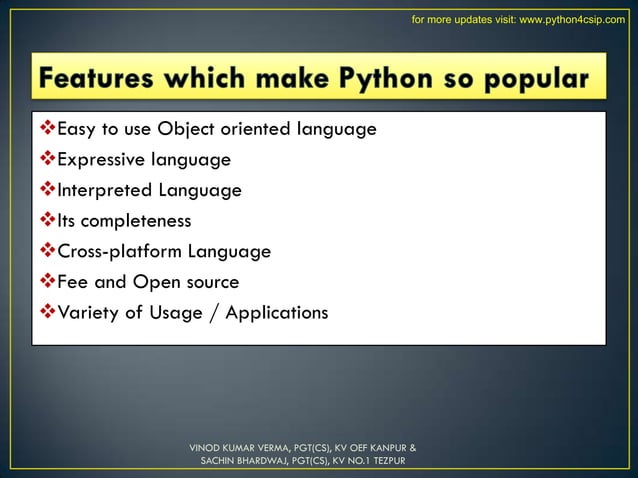 for more updates visit: www.python4csip.com

Features which make Python so popular

❖Easy to use Object oriented language
❖Expressive language
❖Interpreted Language
❖Its completeness
❖Cross-platform Language
❖Fee and Open source
❖Variety of Usage / Applications

VINOD KUMAR VERMA, PGT(CS), KV OEF KANPUR & SACHIN BHARDWAJ, PGT(CS), KV NO.1 TEZPUR